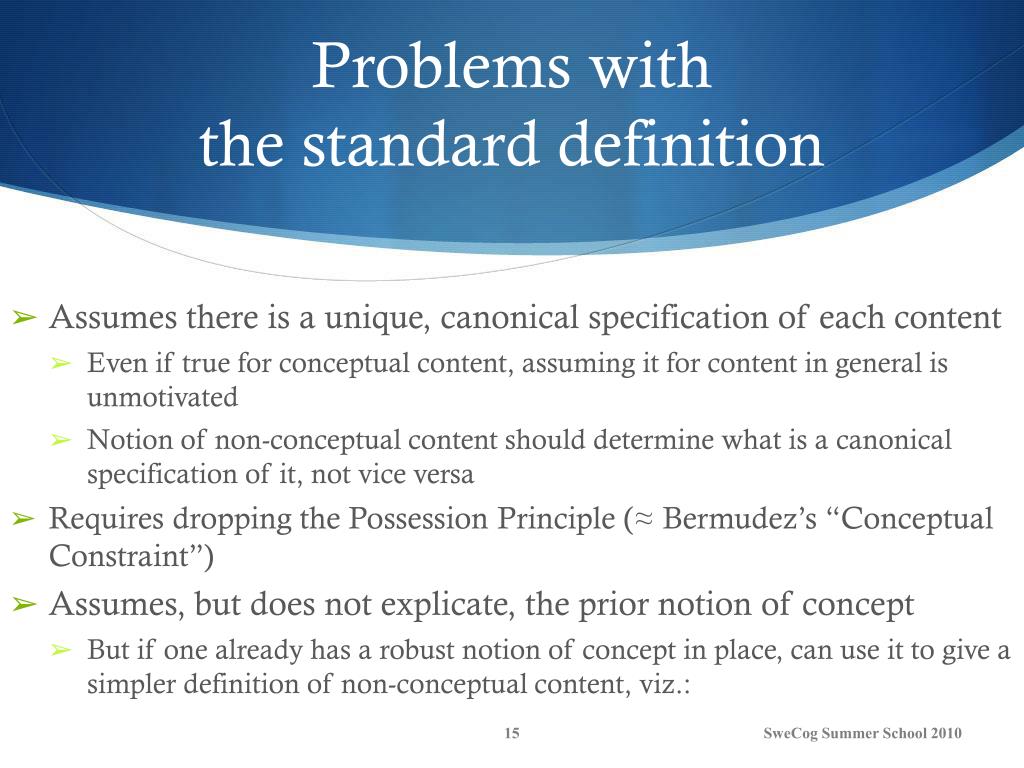 Problems with
the standard definition

➢ Assumes there is a unique, canonical specification of each content
➢ Even if true for conceptual content, assuming it for content in general is unmotivated
➢ Notion of non-conceptual content should determine what is a canonical specification of it, not vice versa
➢ Requires dropping the Possession Principle (≈ Bermudez's "Conceptual Constraint")
➢ Assumes, but does not explicate, the prior notion of concept
➢ But if one already has a robust notion of concept in place, can use it to give a simpler definition of non-conceptual content, viz.:

15

SweCog Summer School 2010